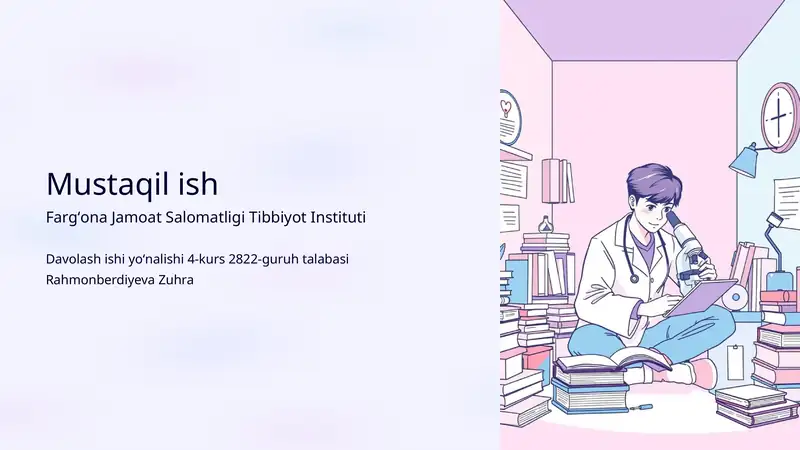 Mustaqil ish

Farg‘ona Jamoat Salomatligi Tibbiyot Instituti

Davolash ishi yo‘nalishi 4-kurs 2822-guruh talabasi
Rahmonberdiyeva Zuhra